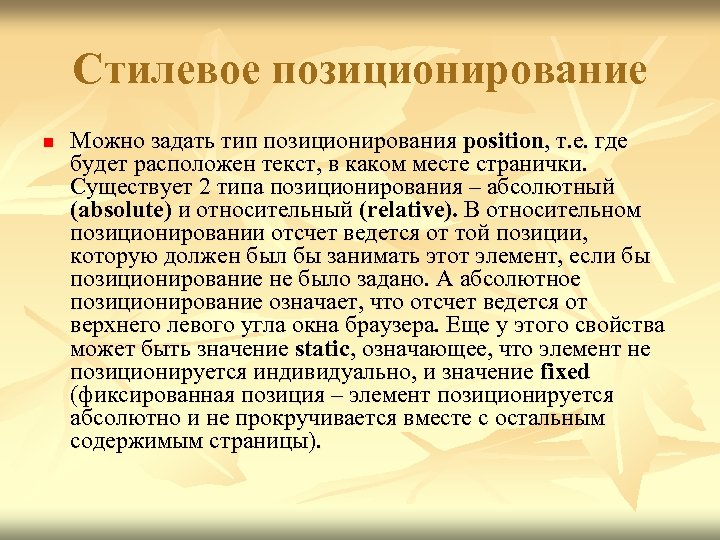 Стилевое позиционирование

Можно задать тип позиционирования position, т.е. где будет расположен текст, в каком месте странички. Существует 2 типа позиционирования – абсолютный (absolute) и относительный (relative). В относительном позиционировании отсчет ведется от той позиции, которую должен был бы занимать этот элемент, если бы позиционирование не было задано. А абсолютное позиционирование означает, что отсчет ведется от верхнего левого угла окна браузера. Еще у этого свойства может быть значение static, означающее, что элемент не позиционируется индивидуально, и значение fixed (фиксированная позиция – элемент позиционируется абсолютно и не прокручивается вместе с остальным содержимым страницы).